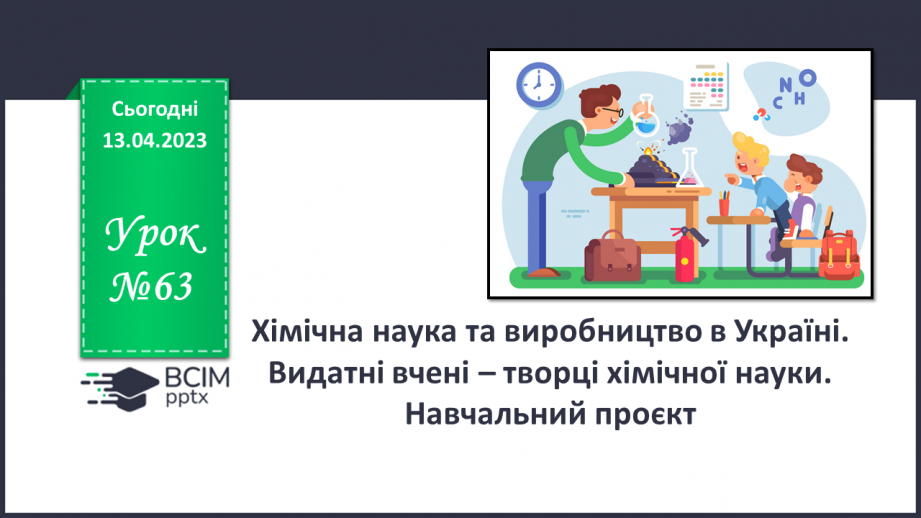 Сьогодні
13.04.2023

Урок
№63

ВСІМ
pptx

N O
C H

Хімічна наука та виробництво в Україні. Видатні вчені – творці хімічної науки. Навчальний проєкт